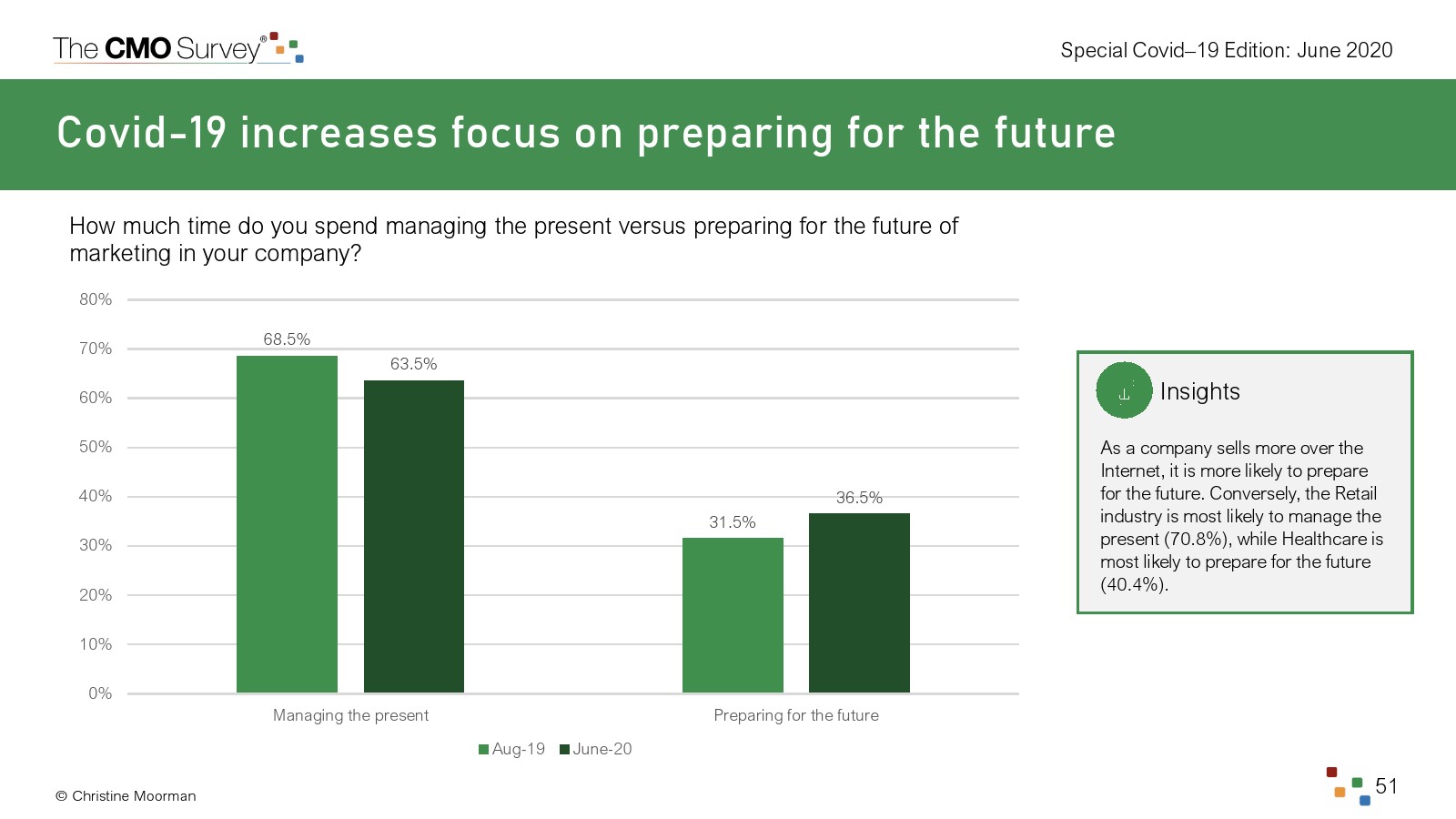 The CMO Survey®

Special Covid–19 Edition: June 2020

Covid-19 increases focus on preparing for the future

How much time do you spend managing the present versus preparing for the future of marketing in your company?

80%
70%
60%
50%
40%
30%
20%
10%
0%

68.5%
63.5%
31.5%
36.5%

Managing the present
Preparing for the future

Aug-19 June-20

Insights

As a company sells more over the Internet, it is more likely to prepare for the future. Conversely, the Retail industry is most likely to manage the present (70.8%), while Healthcare is most likely to prepare for the future (40.4%).

© Christine Moorman

51